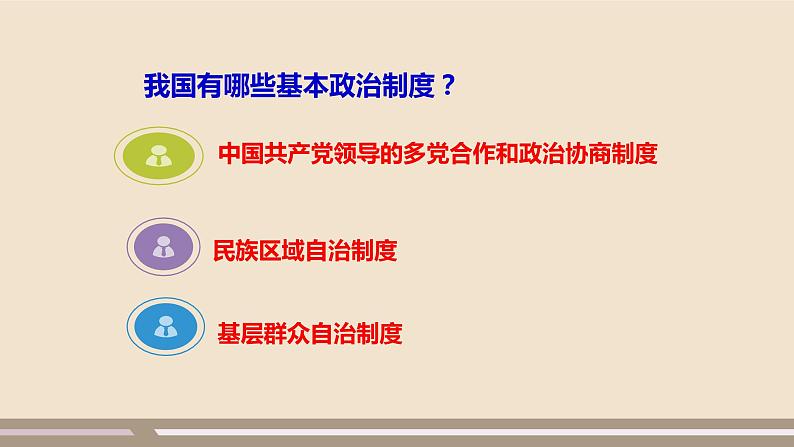 我国有哪些基本政治制度？

中国共产党领导的多党合作和政治协商制度

民族区域自治制度

基层群众自治制度